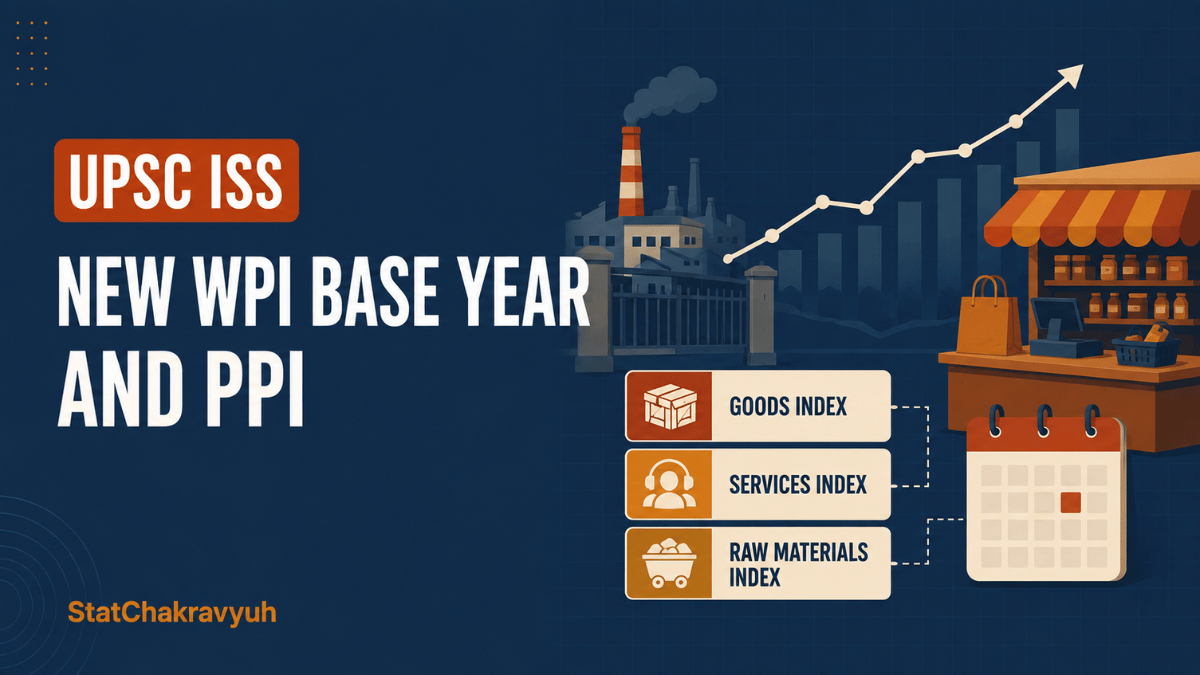 UPSC ISS

NEW WPI BASE YEAR AND PPI

GOODS INDEX

SERVICES INDEX

RAW MATERIALS INDEX

StatChakravyuh